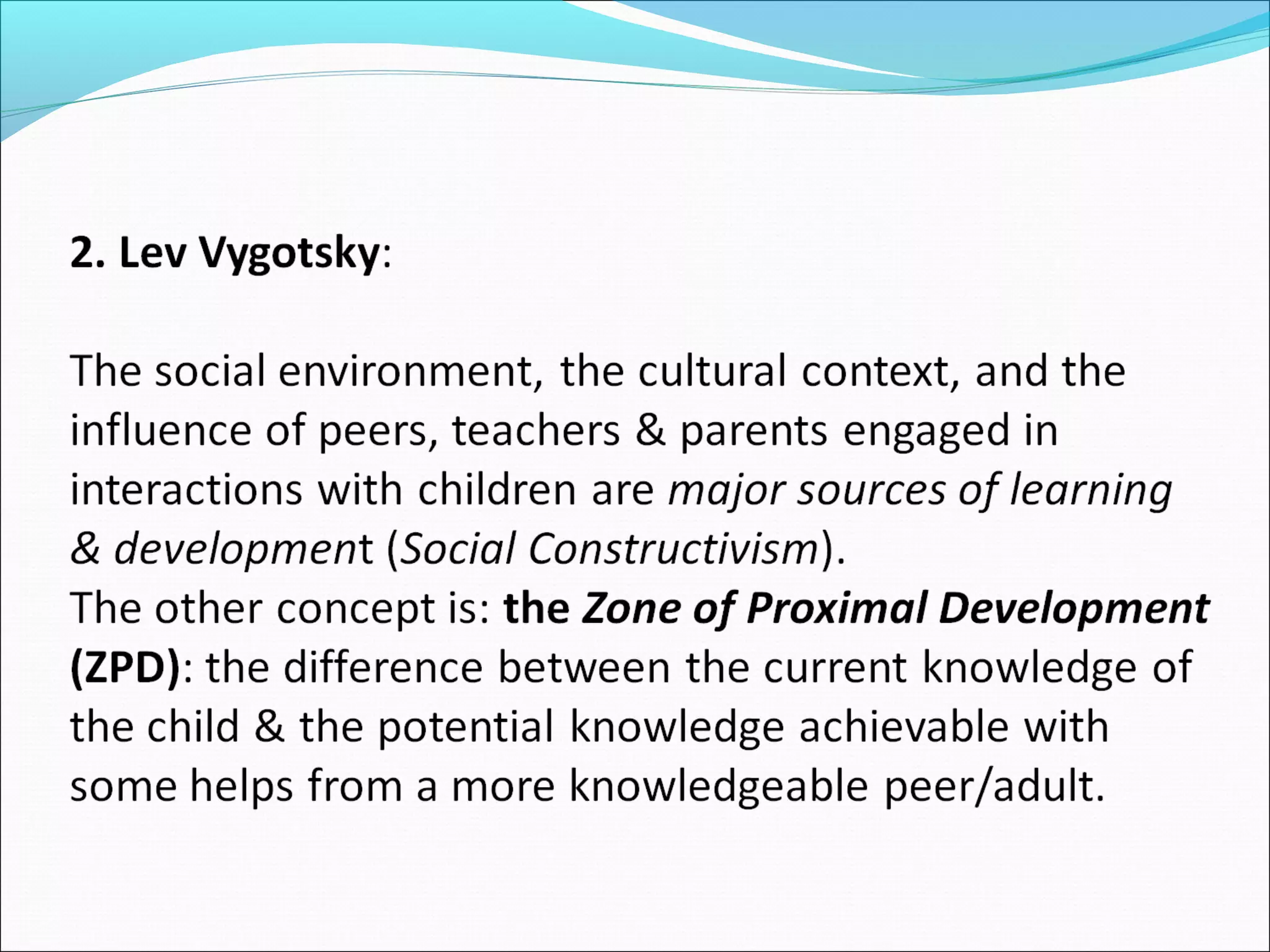 2. Lev Vygotsky:

The social environment, the cultural context, and the influence of peers, teachers & parents engaged in interactions with children are major sources of learning & development (Social Constructivism).
The other concept is: the Zone of Proximal Development (ZPD): the difference between the current knowledge of the child & the potential knowledge achievable with some helps from a more knowledgeable peer/adult.